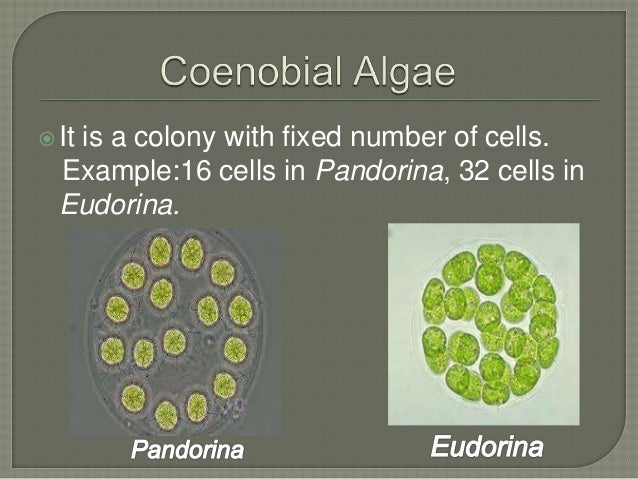 Coenobial Algae

It is a colony with fixed number of cells. Example:16 cells in Pandorina, 32 cells in Eudorina.

Pandorina

Eudorina